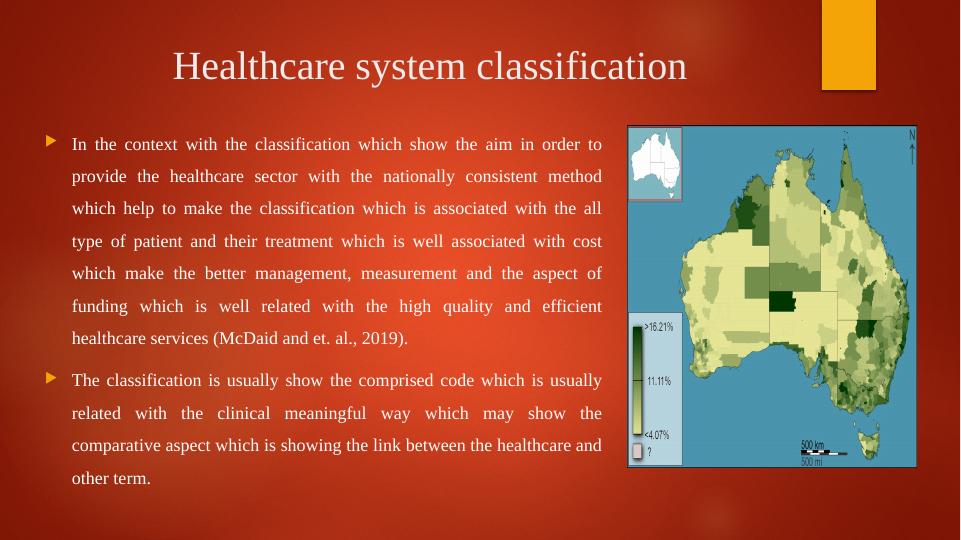 Healthcare system classification

In the context with the classification which show the aim in order to provide the healthcare sector with the nationally consistent method which help to make the classification which is associated with the all type of patient and their treatment which is well associated with cost which make the better management, measurement and the aspect of funding which is well related with the high quality and efficient healthcare services (McDaid and et. al., 2019).

The classification is usually show the comprised code which is usually related with the clinical meaningful way which may show the comparative aspect which is showing the link between the healthcare and other term.

N

>16.21%

11.11%

<4.07%

?

500 km
500 mi